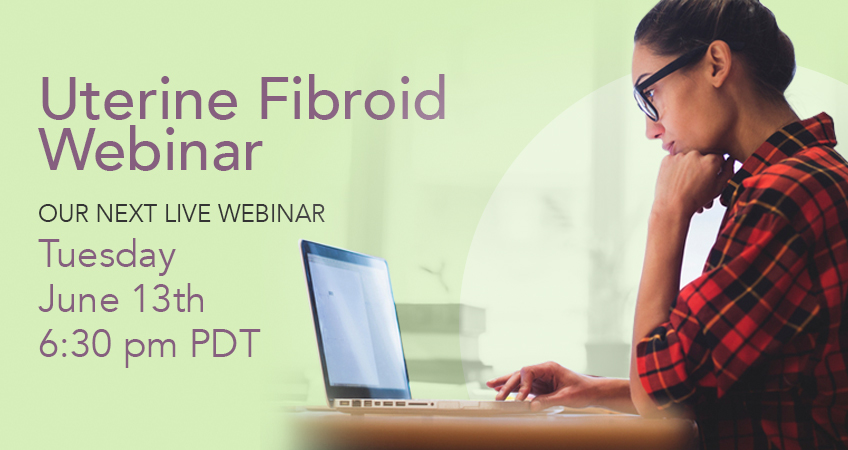 Uterine Fibroid Webinar

OUR NEXT LIVE WEBINAR

Tuesday
June 13th
6:30 pm PDT